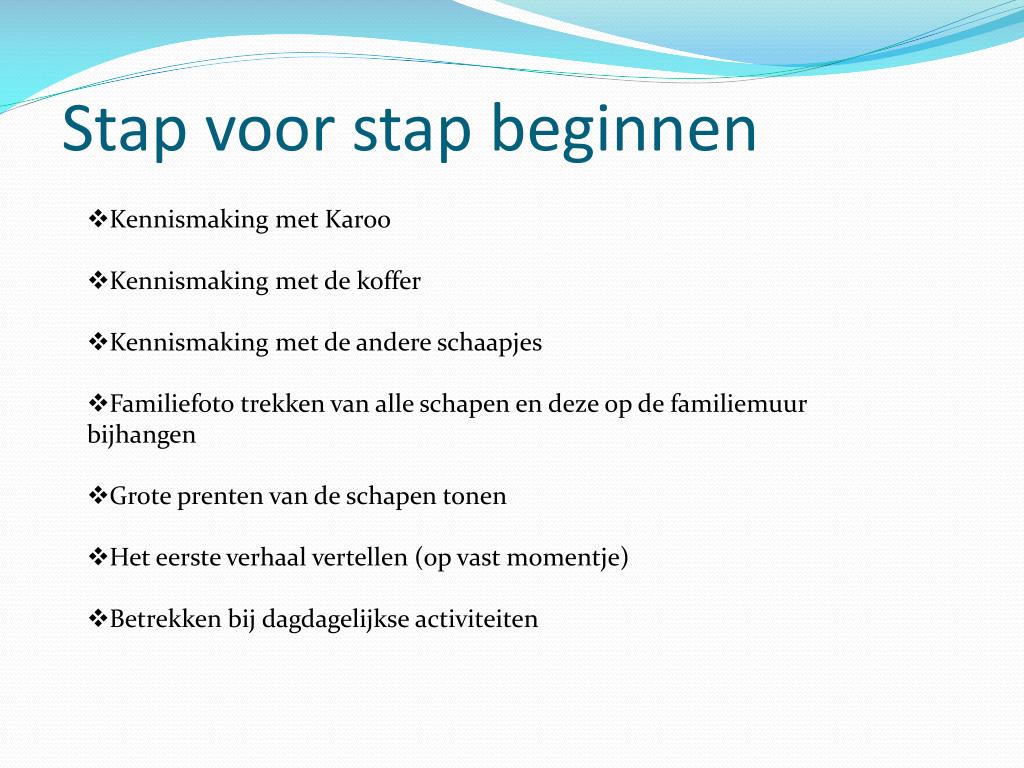 Stap voor stap beginnen

❖Kennismaking met Karoo

❖Kennismaking met de koffer

❖Kennismaking met de andere schaapjes

❖Familiefoto trekken van alle schapen en deze op de familiemuur bijhangen

❖Grote prenten van de schapen tonen

❖Het eerste verhaal vertellen (op vast momentje)

❖Betrekken bij dagdagelijkse activiteiten